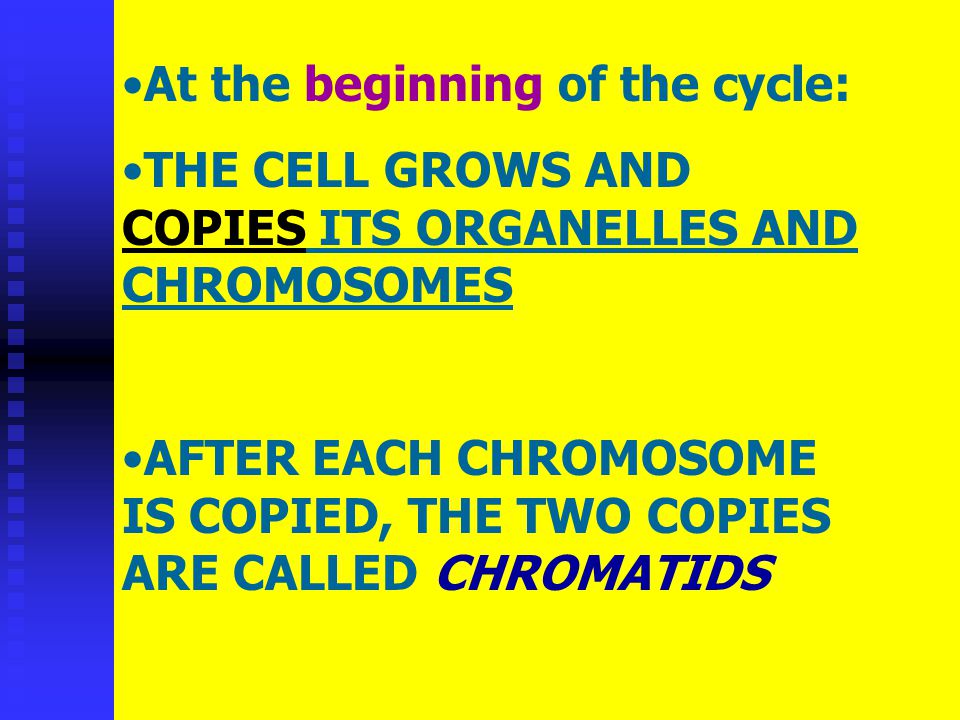 •At the beginning of the cycle:

•THE CELL GROWS AND COPIES ITS ORGANELLES AND CHROMOSOMES

•AFTER EACH CHROMOSOME IS COPIED, THE TWO COPIES ARE CALLED CHROMATIDS